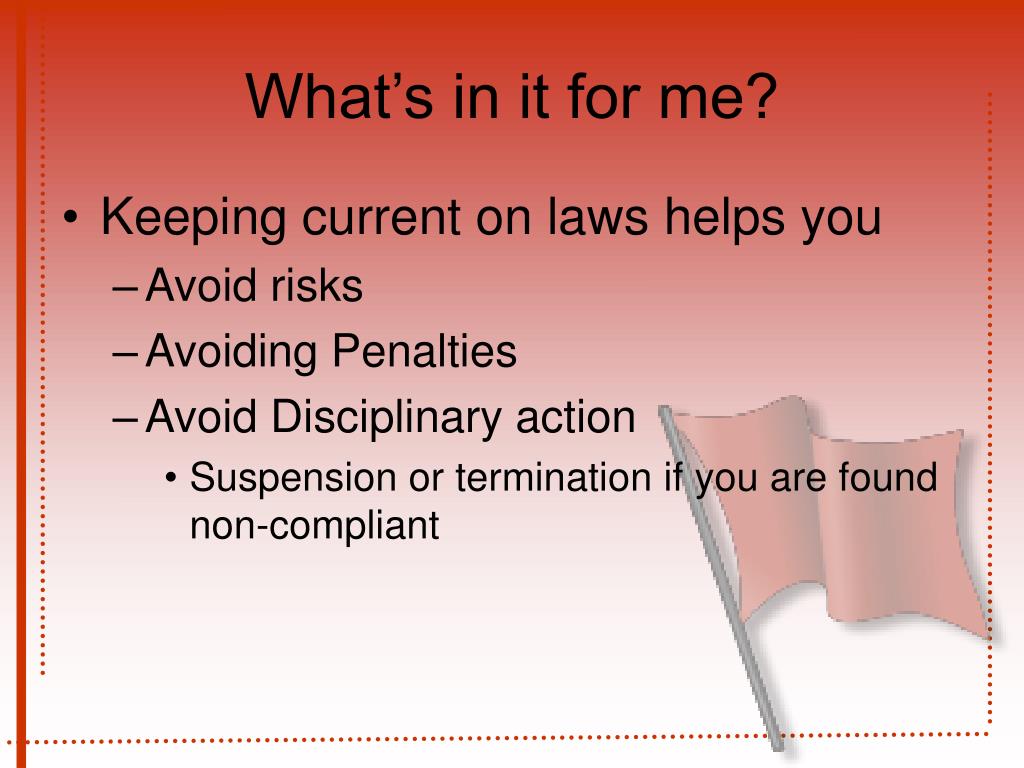 What’s in it for me?

• Keeping current on laws helps you
– Avoid risks
– Avoiding Penalties
– Avoid Disciplinary action
• Suspension or termination if you are found non-compliant